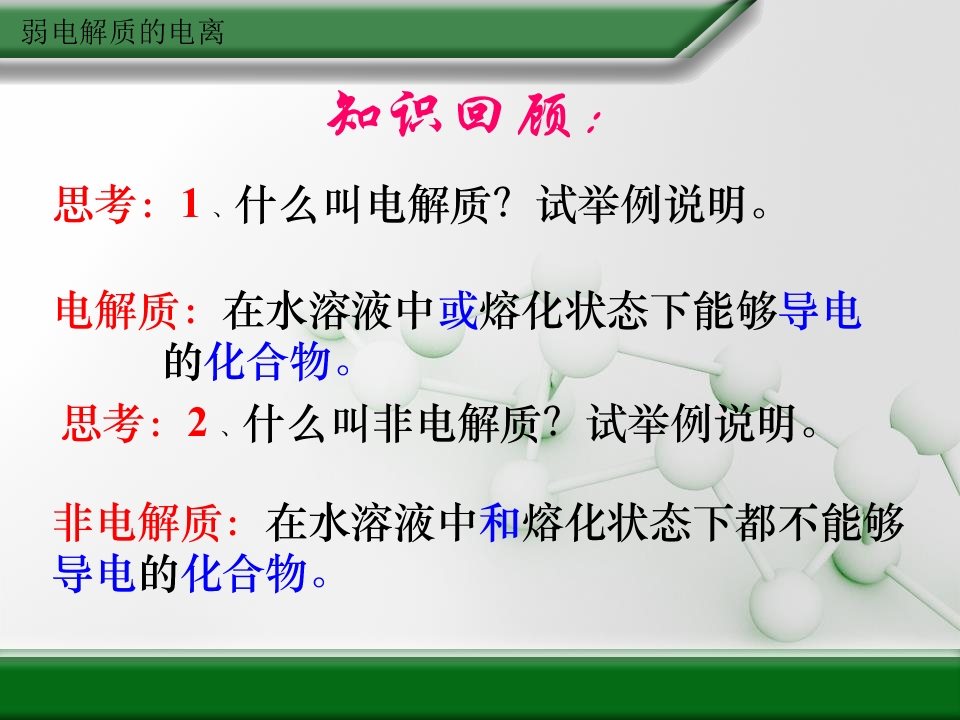 弱电解质的电离

知识回顾：

思考：1、什么叫电解质？试举例说明。

电解质：在水溶液中或熔化状态下能够导电的化合物。

思考：2、什么叫非电解质？试举例说明。

非电解质：在水溶液中和熔化状态下都不能够导电的化合物。